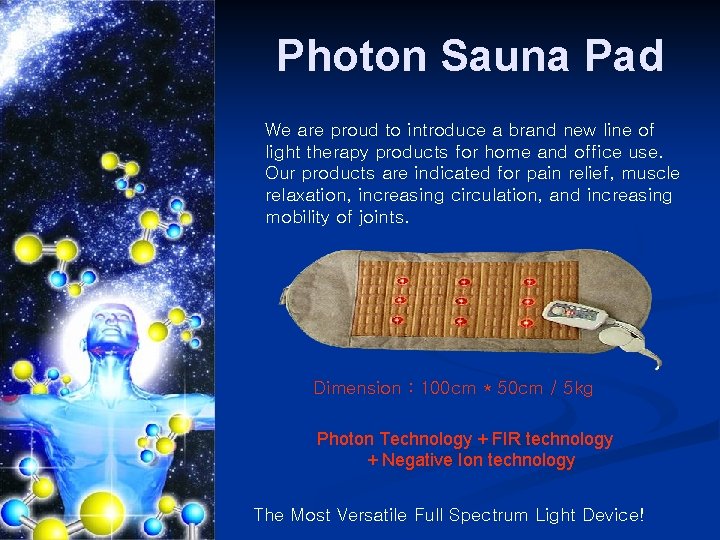 Photon Sauna Pad

We are proud to introduce a brand new line of light therapy products for home and office use. Our products are indicated for pain relief, muscle relaxation, increasing circulation, and increasing mobility of joints.

Dimension : 100cm * 50cm / 5kg

Photon Technology + FIR technology + Negative Ion technology

The Most Versatile Full Spectrum Light Device!